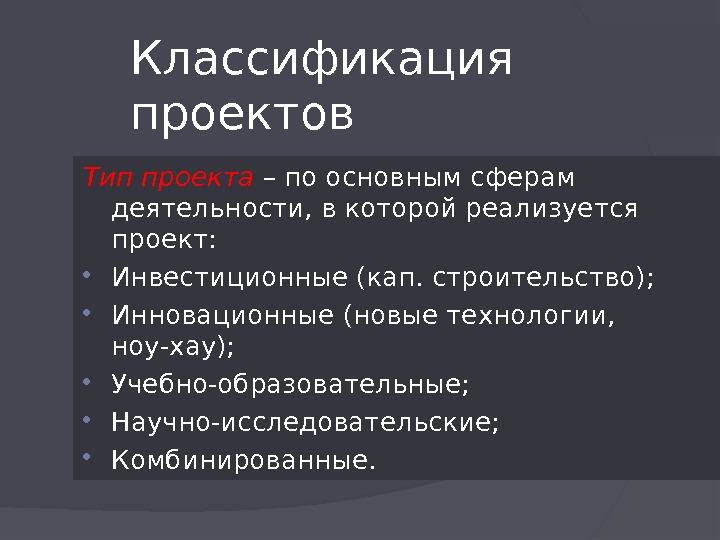 Классификация проектов

Тип проекта – по основным сферам деятельности, в которой реализуется проект:

• Инвестиционные (кап. строительство);
• Инновационные (новые технологии, ноу-хау);
• Учебно-образовательные;
• Научно-исследовательские;
• Комбинированные.